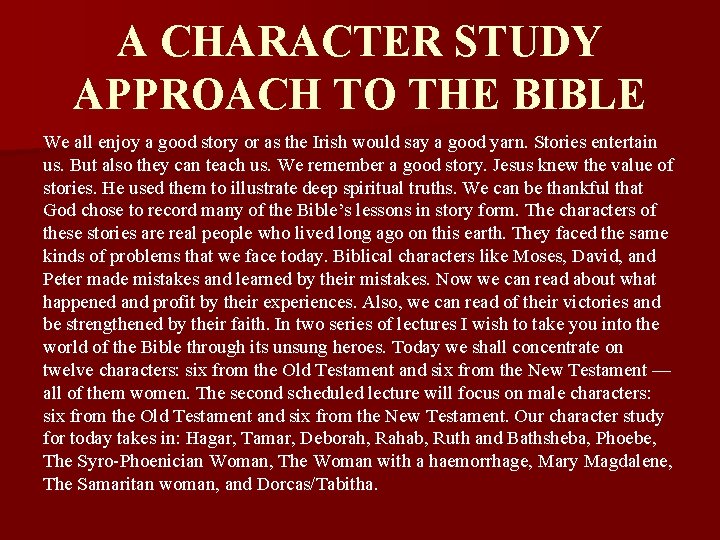 A CHARACTER STUDY APPROACH TO THE BIBLE

We all enjoy a good story or as the Irish would say a good yarn. Stories entertain us. But also they can teach us. We remember a good story. Jesus knew the value of stories. He used them to illustrate deep spiritual truths. We can be thankful that God chose to record many of the Bible's lessons in story form. The characters of these stories are real people who lived long ago on this earth. They faced the same kinds of problems that we face today. Biblical characters like Moses, David, and Peter made mistakes and learned by their mistakes. Now we can read about what happened and profit by their experiences. Also, we can read of their victories and be strengthened by their faith. In two series of lectures I wish to take you into the world of the Bible through its unsung heroes. Today we shall concentrate on twelve characters: six from the Old Testament and six from the New Testament — all of them women. The second scheduled lecture will focus on male characters: six from the Old Testament and six from the New Testament. Our character study for today takes in: Hagar, Tamar, Deborah, Rahab, Ruth and Bathsheba, Phoebe, The Syro-Phoenician Woman, The Woman with a haemorrhage, Mary Magdalene, The Samaritan woman, and Dorcas/Tabitha.